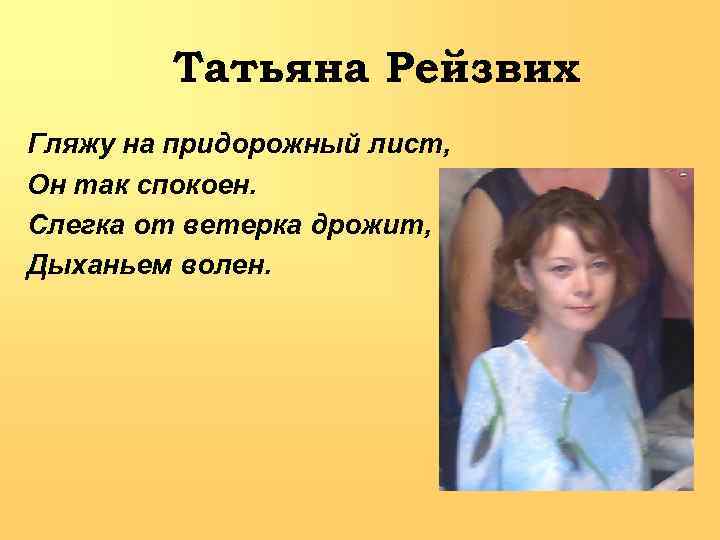 Татьяна Рейзвих

Гляжу на придорожный лист,
Он так спокоен.
Слегка от ветерка дрожит,
Дыханьем волен.